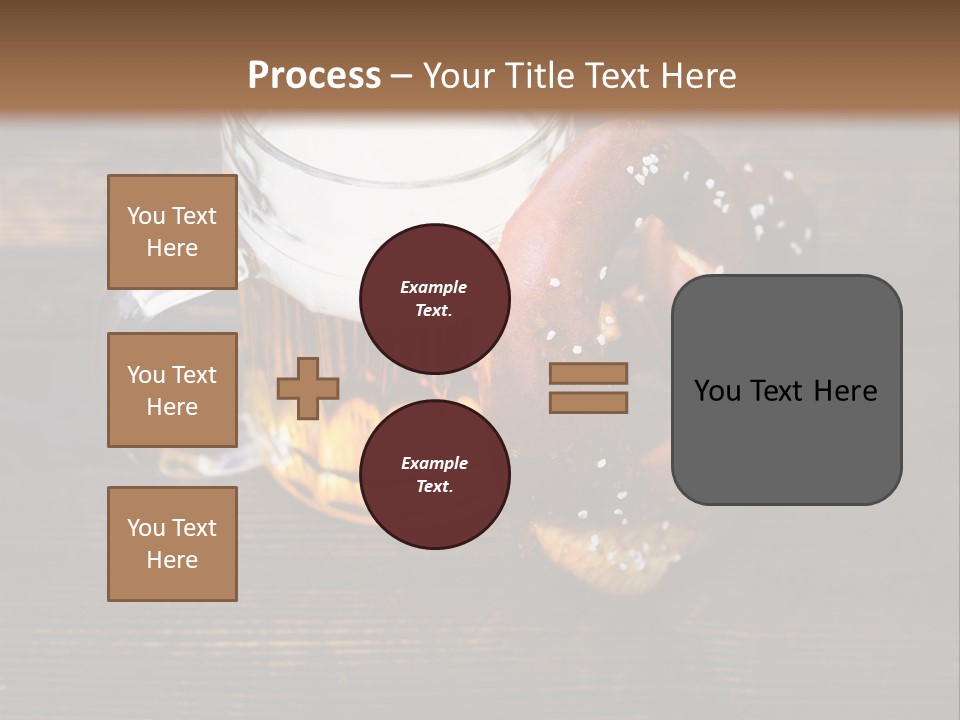 Process – Your Title Text Here

You Text Here

You Text Here

You Text Here

Example Text.

Example Text.

You Text Here